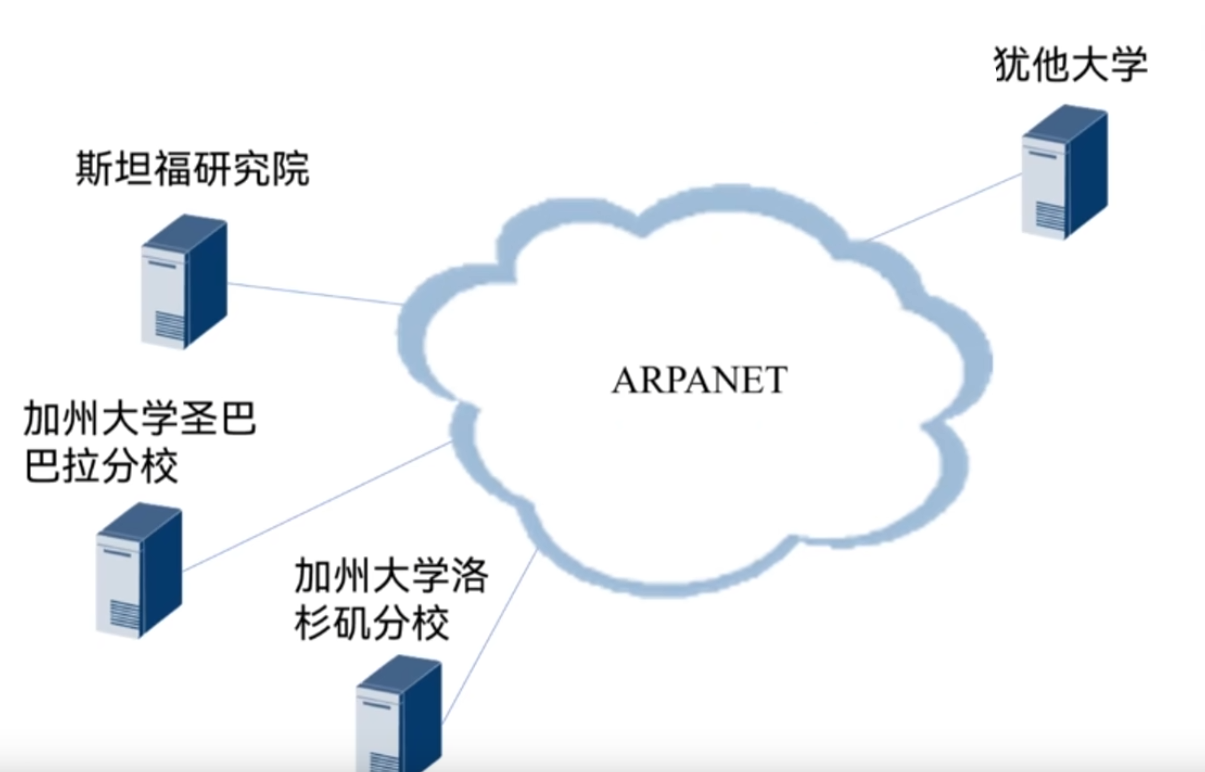 犹他大学

斯坦福研究院

ARPANET

加州大学圣巴巴拉分校

加州大学洛杉矶分校